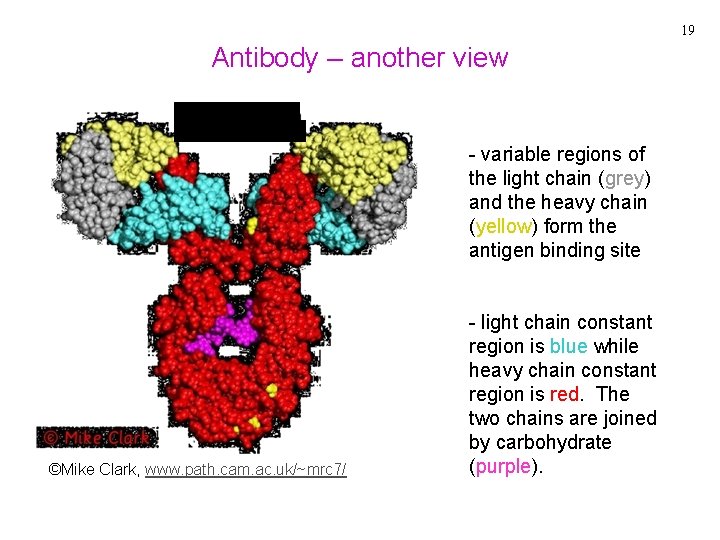 19

Antibody – another view

© Mike Clark

©Mike Clark, www.path.cam.ac.uk/~mrc7/

- variable regions of the light chain (grey) and the heavy chain (yellow) form the antigen binding site

- light chain constant region is blue while heavy chain constant region is red. The two chains are joined by carbohydrate (purple).